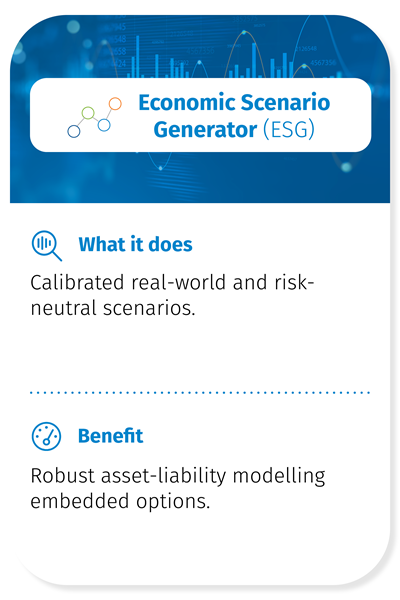 Economic Scenario Generator (ESG)

What it does

Calibrated real-world and risk-neutral scenarios.

Benefit

Robust asset-liability modelling embedded options.